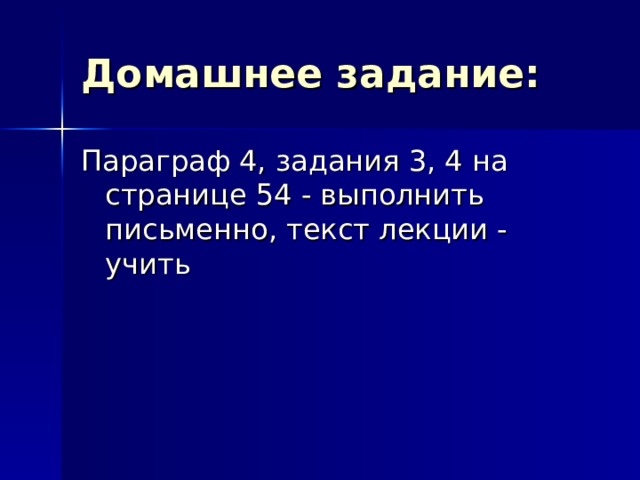 Домашнее задание:

Параграф 4, задания 3, 4 на странице 54 - выполнить письменно, текст лекции - учить